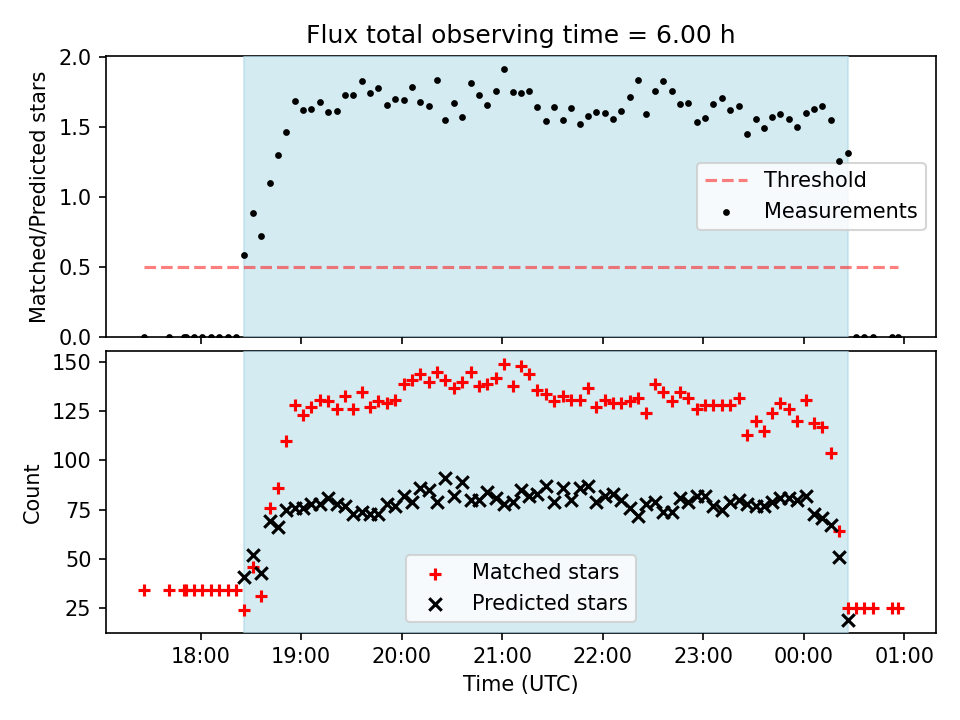 Flux total observing time = 6.00 h

Matched/Predicted stars

2.0
1.5
1.0
0.5
0.0

Threshold
Measurements

Count

150
125
100
75
50
25

Matched stars
Predicted stars

18:00
19:00
20:00
21:00
22:00
23:00
00:00
01:00

Time (UTC)